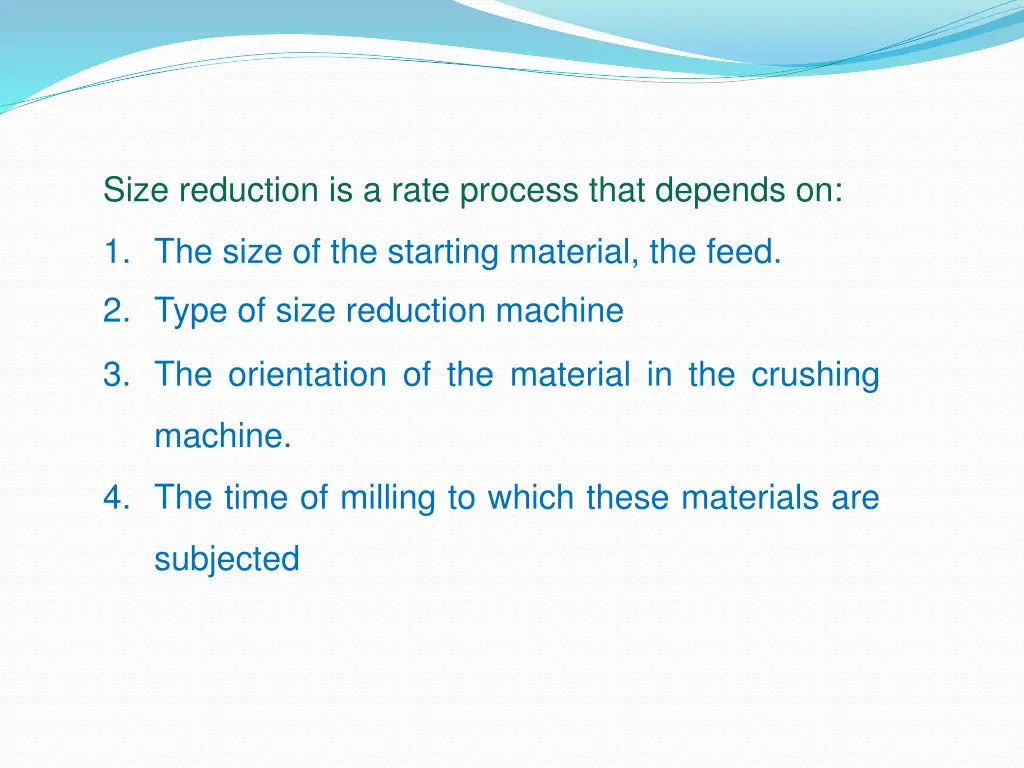 Size reduction is a rate process that depends on:

1. The size of the starting material, the feed.
2. Type of size reduction machine
3. The orientation of the material in the crushing machine.
4. The time of milling to which these materials are subjected